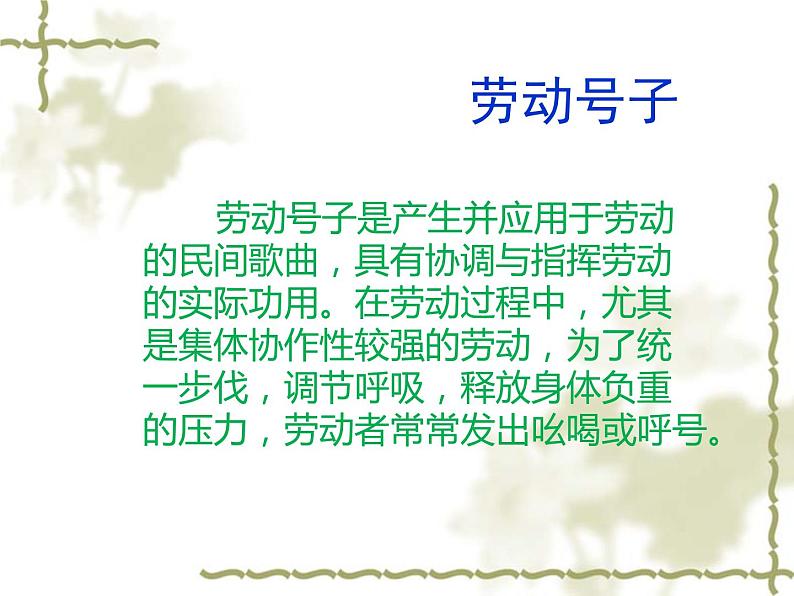 劳动号子

劳动号子是产生并应用于劳动的民间歌曲，具有协调与指挥劳动的实际功用。在劳动过程中，尤其是集体协作性较强的劳动，为了统一步伐，调节呼吸，释放身体负重的压力，劳动者常常发出吆喝或呼号。